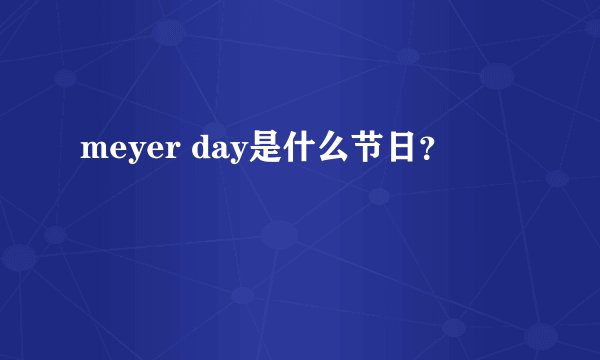 meyer day是什么节日？